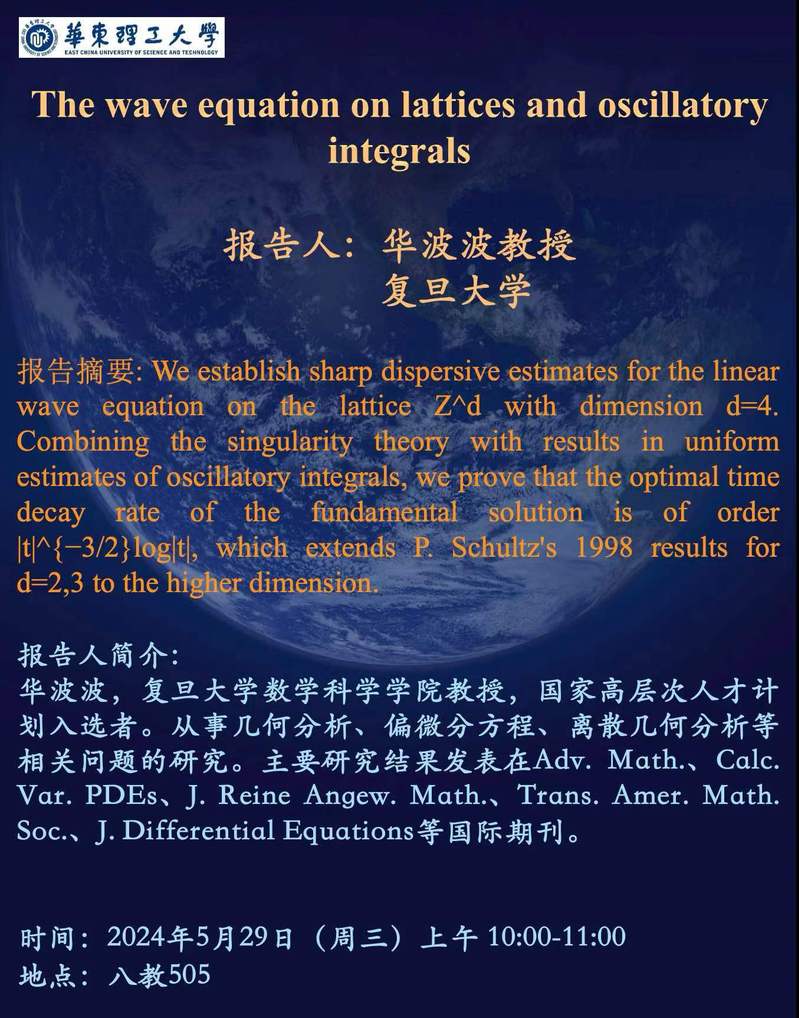 華東理工大學
EAST CHINA UNIVERSITY OF SCIENCE AND TECHNOLOGY

The wave equation on lattices and oscillatory integrals

报告人：华波波教授
复旦大学

报告摘要: We establish sharp dispersive estimates for the linear wave equation on the lattice Z^d with dimension d=4. Combining the singularity theory with results in uniform estimates of oscillatory integrals, we prove that the optimal time decay rate of the fundamental solution is of order |t|^{−3/2}log|t|, which extends P. Schultz's 1998 results for d=2,3 to the higher dimension.

报告人简介：
华波波，复旦大学数学科学学院教授，国家高层次人才计划入选者。从事几何分析、偏微分方程、离散几何分析等相关问题的研究。主要研究结果发表在Adv. Math.、Calc. Var. PDEs、J. Reine Angew. Math.、Trans. Amer. Math. Soc.、J. Differential Equations等国际期刊。

时间：2024年5月29日（周三）上午 10:00-11:00
地点：八教505